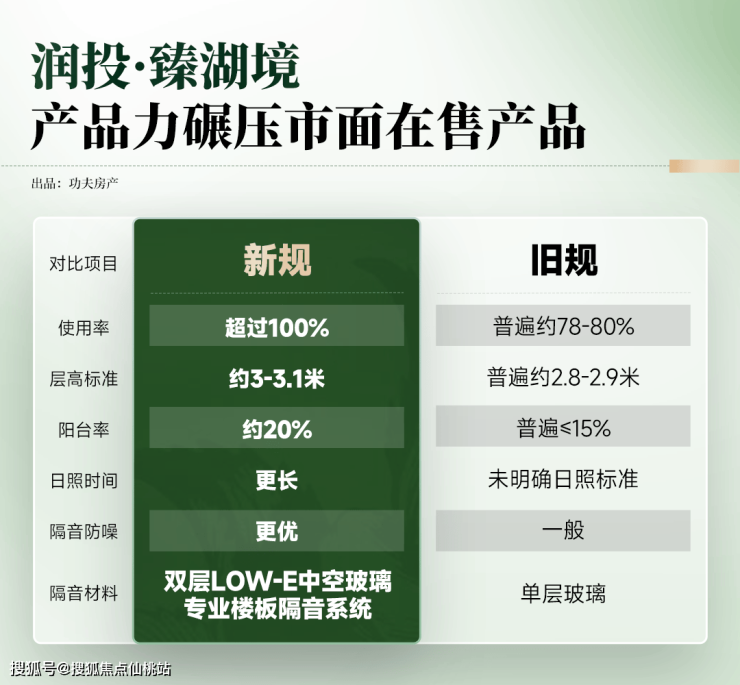 润投·臻湖境
产品力碾压市面在售产品

出品：功夫房产

| 对比项目 | 新规 | 旧规 |
|---|---|---|
| 使用率 | 超过100% | 普遍约78-80% |
| 层高标准 | 约3-3.1米 | 普遍约2.8-2.9米 |
| 阳台率 | 约20% | 普遍≤15% |
| 日照时间 | 更长 | 未明确日照标准 |
| 隔音防噪 | 更优 | 一般 |
| 隔音材料 | 双层LOW-E中空玻璃 专业楼板隔音系统 | 单层玻璃 |

搜狐号@搜狐焦点仙桃站